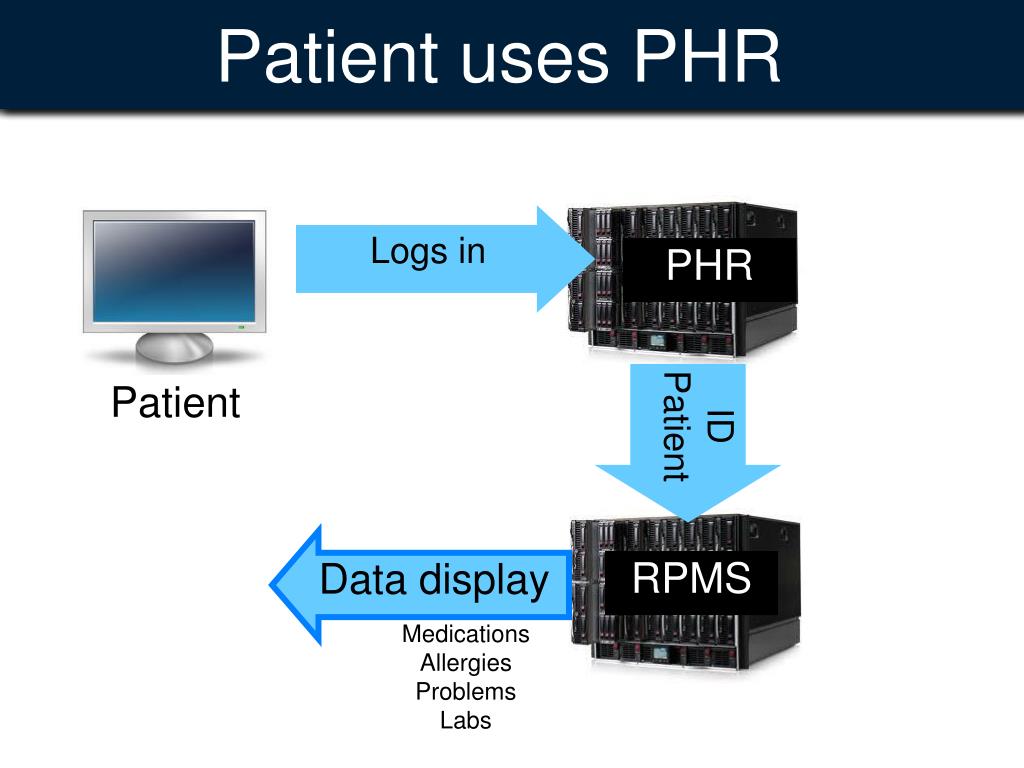 Patient uses PHR

Logs in

PHR

Patient

Patient ID

Data display

RPMS

Medications
Allergies
Problems
Labs